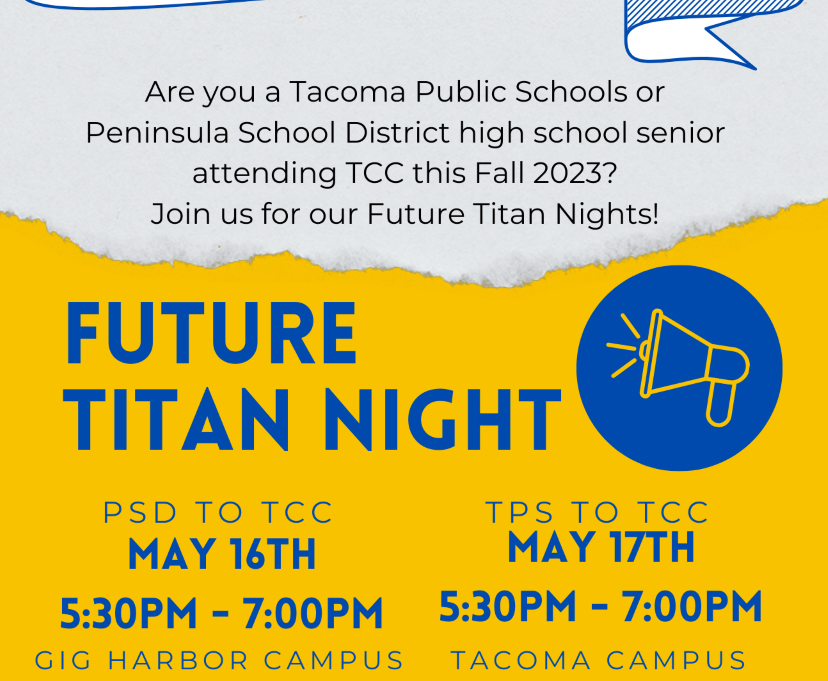 Are you a Tacoma Public Schools or Peninsula School District high school senior attending TCC this Fall 2023?
Join us for our Future Titan Nights!

FUTURE TITAN NIGHT

PSD TO TCC
MAY 16TH
5:30PM - 7:00PM
GIG HARBOR CAMPUS

TPS TO TCC
MAY 17TH
5:30PM - 7:00PM
TACOMA CAMPUS